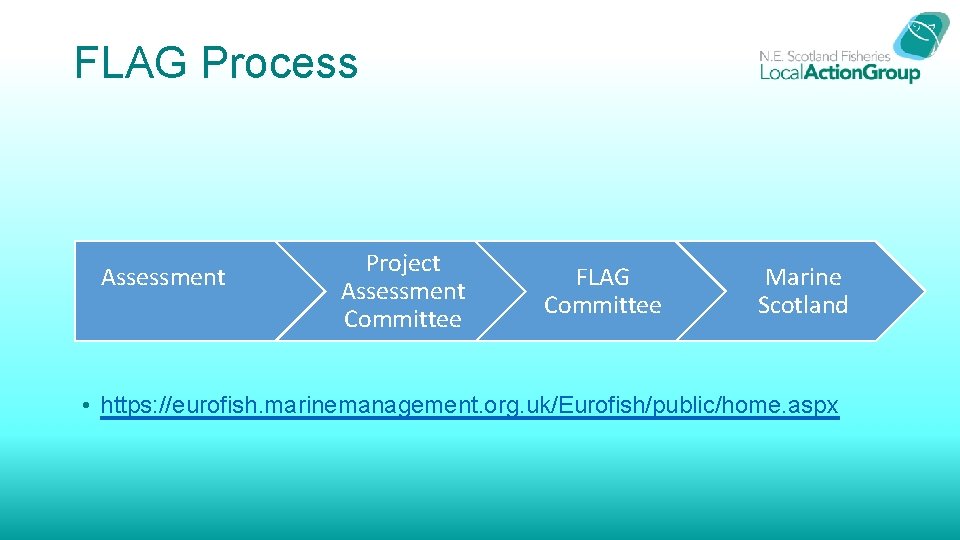 FLAG Process

N.E. Scotland Fisheries
LocalActionGroup

Assessment

Project Assessment Committee

FLAG Committee

Marine Scotland

• https://eurofish.marinemanagement.org.uk/Eurofish/public/home.aspx